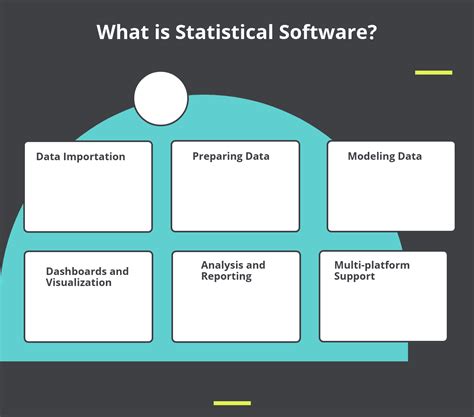 What is Statistical Software?

Data Importation

Preparing Data

Modeling Data

Dashboards and Visualization

Analysis and Reporting

Multi-platform Support